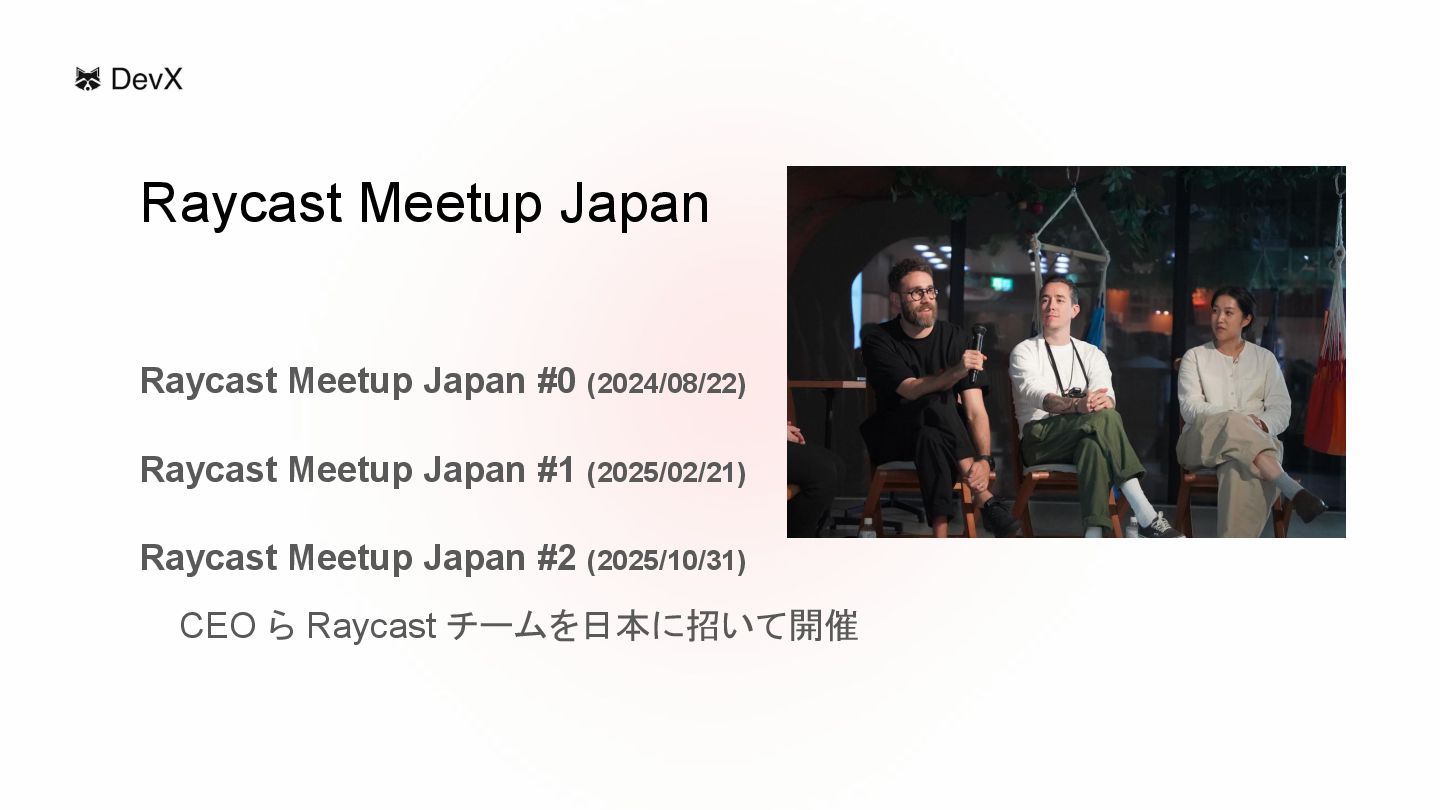 DevX

Raycast Meetup Japan

Raycast Meetup Japan #0 (2024/08/22)

Raycast Meetup Japan #1 (2025/02/21)

Raycast Meetup Japan #2 (2025/10/31)

CEO ら Raycast チームを日本に招いて開催